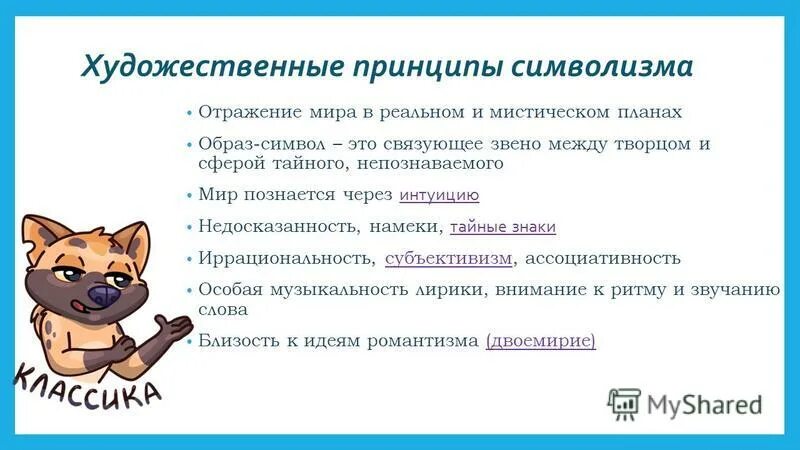 Художественные принципы символизма

• Отражение мира в реальном и мистическом планах
• Образ-символ – это связующее звено между творцом и сферой тайного, непознаваемого
• Мир познается через интуицию
• Недосказанность, намеки, тайные знаки
• Иррациональность, субъективизм, ассоциативность
• Особая музыкальность лирики, внимание к ритму и звучанию слова
• Близость к идеям романтизма (двоемирие)

КЛАССИКА

MyShared